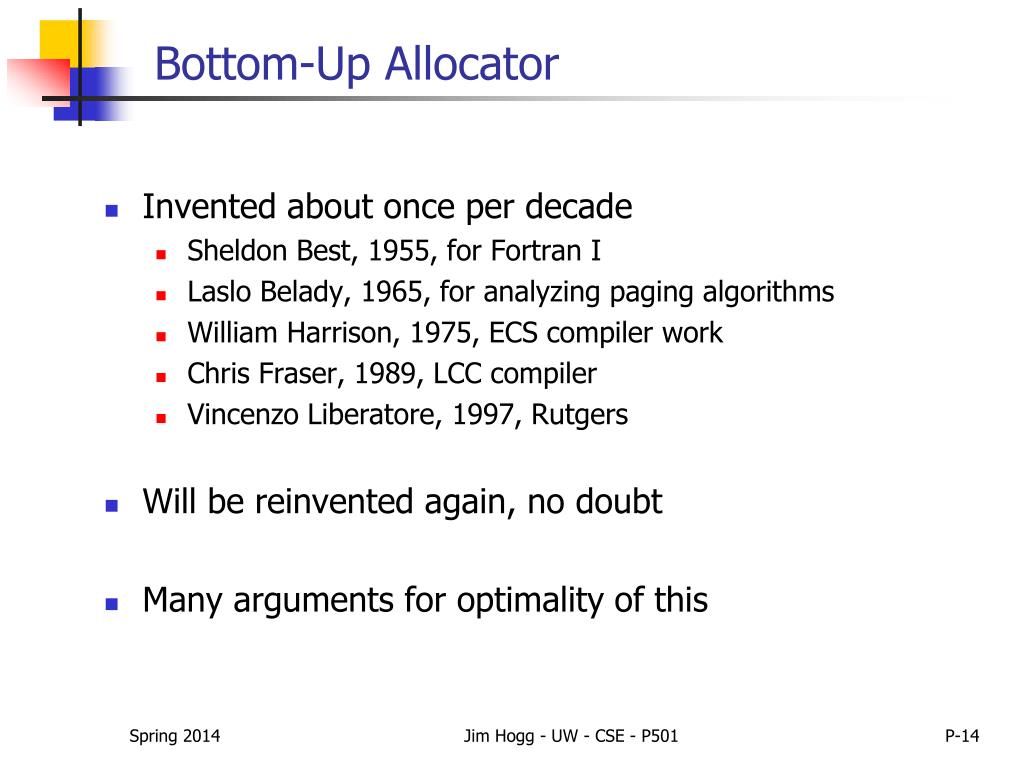 Bottom-Up Allocator

- Invented about once per decade
  - Sheldon Best, 1955, for Fortran I
  - Laslo Belady, 1965, for analyzing paging algorithms
  - William Harrison, 1975, ECS compiler work
  - Chris Fraser, 1989, LCC compiler
  - Vincenzo Liberatore, 1997, Rutgers

- Will be reinvented again, no doubt

- Many arguments for optimality of this

Spring 2014

Jim Hogg - UW - CSE - P501

P-14